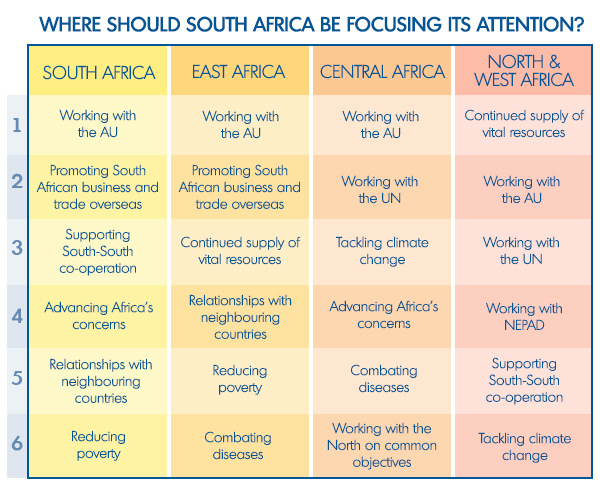 WHERE SHOULD SOUTH AFRICA BE FOCUSING ITS ATTENTION?

| | SOUTH AFRICA | EAST AFRICA | CENTRAL AFRICA | NORTH & WEST AFRICA |
|---|---|---|---|---|
| 1 | Working with the AU | Working with the AU | Working with the AU | Continued supply of vital resources |
| 2 | Promoting South African business and trade overseas | Promoting South African business and trade overseas | Working with the UN | Working with the AU |
| 3 | Supporting South-South co-operation | Continued supply of vital resources | Tackling climate change | Working with the UN |
| 4 | Advancing Africa's concerns | Relationships with neighbouring countries | Advancing Africa's concerns | Working with NEPAD |
| 5 | Relationships with neighbouring countries | Reducing poverty | Combating diseases | Supporting South-South co-operation |
| 6 | Reducing poverty | Combating diseases | Working with the North on common objectives | Tackling climate change |